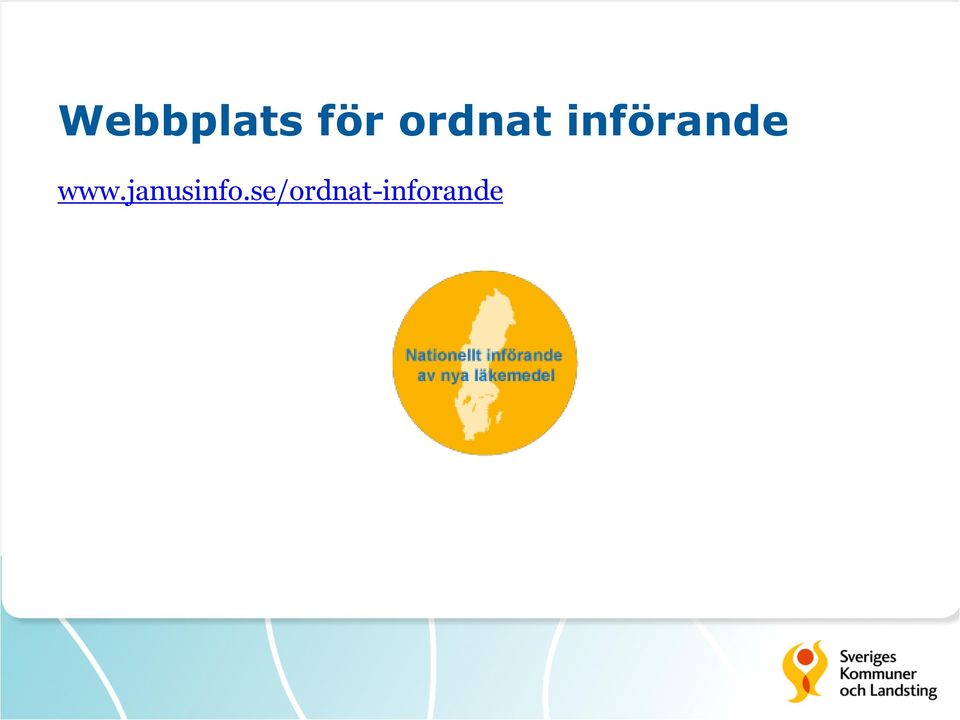 Webbplats för ordnat införande

www.janusinfo.se/ordnat-inforande

Nationellt införande av nya läkemedel

Sveriges Kommuner och Landsting